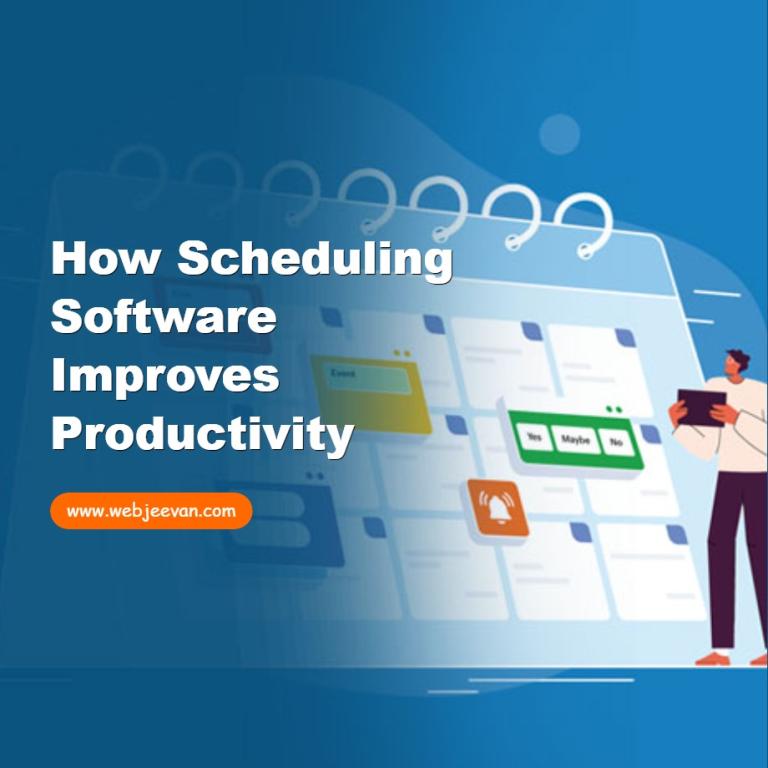 How Scheduling Software Improves Productivity

www.webjeevan.com

Event

Yes Maybe No